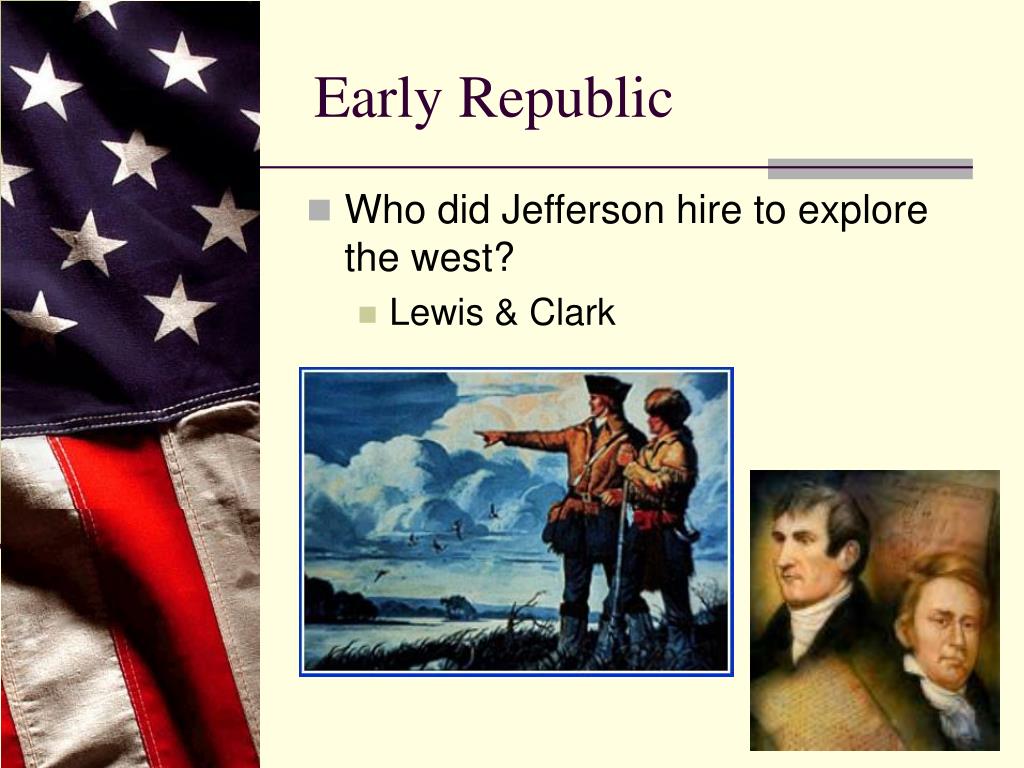 Early Republic

Who did Jefferson hire to explore the west?

Lewis & Clark